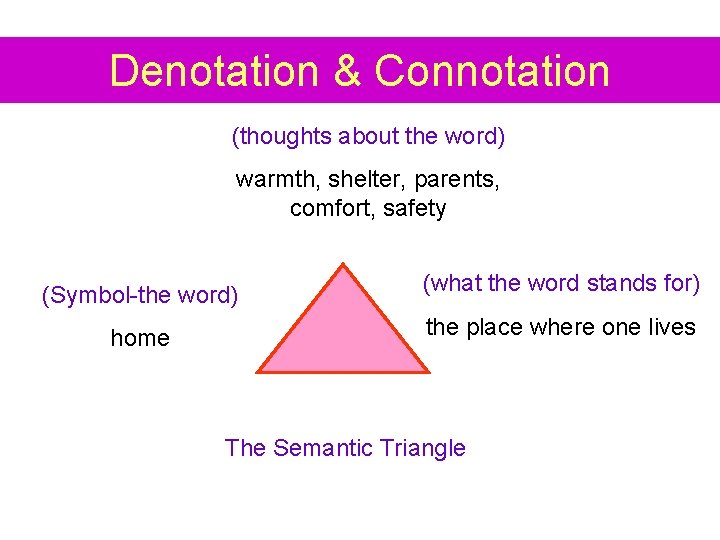 Denotation & Connotation

(thoughts about the word)

warmth, shelter, parents, comfort, safety

(Symbol-the word)

home

(what the word stands for)

the place where one lives

The Semantic Triangle